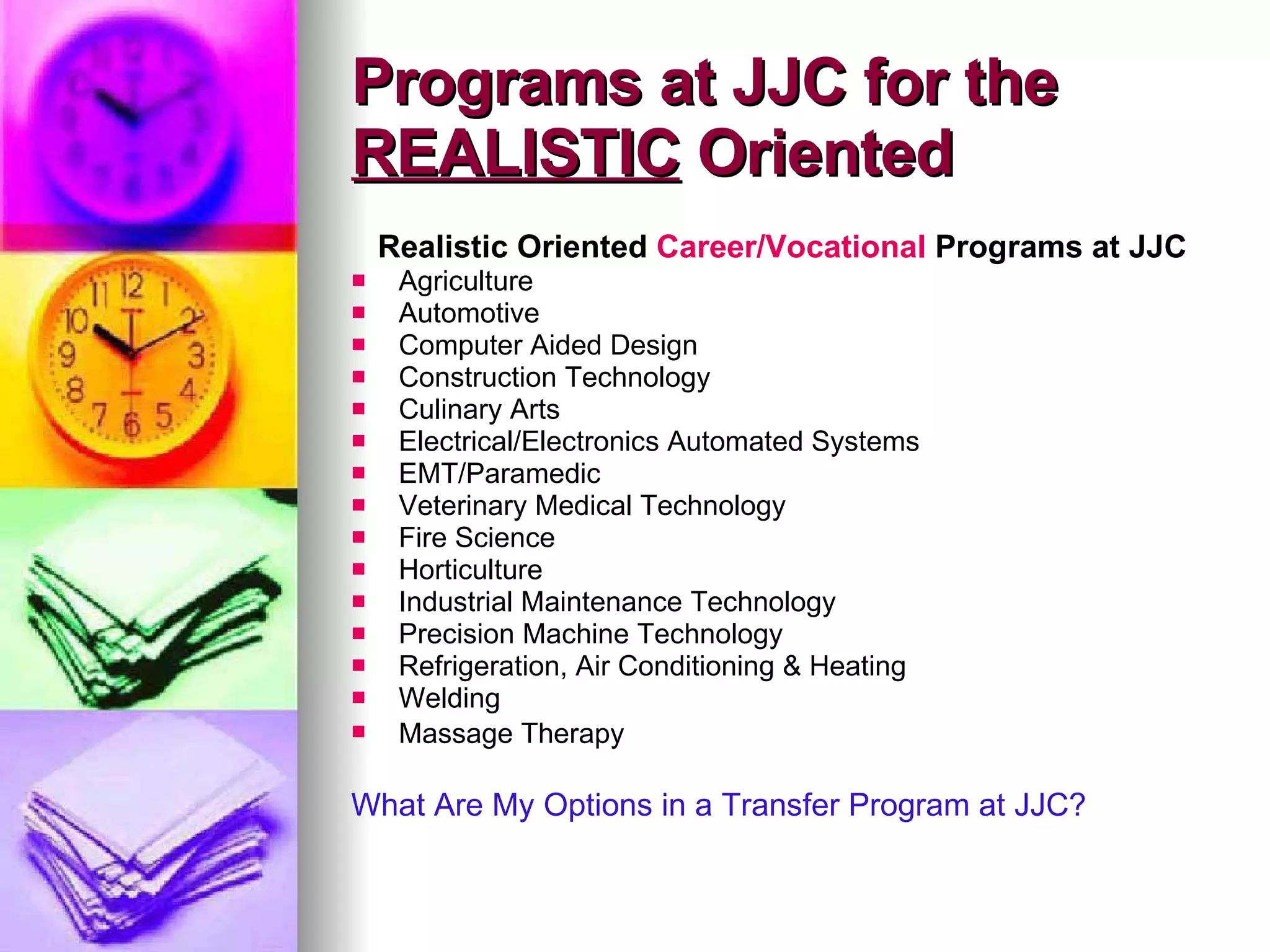 Programs at JJC for the REALISTIC Oriented

Realistic Oriented Career/Vocational Programs at JJC

- Agriculture
- Automotive
- Computer Aided Design
- Construction Technology
- Culinary Arts
- Electrical/Electronics Automated Systems
- EMT/Paramedic
- Veterinary Medical Technology
- Fire Science
- Horticulture
- Industrial Maintenance Technology
- Precision Machine Technology
- Refrigeration, Air Conditioning & Heating
- Welding
- Massage Therapy

What Are My Options in a Transfer Program at JJC?